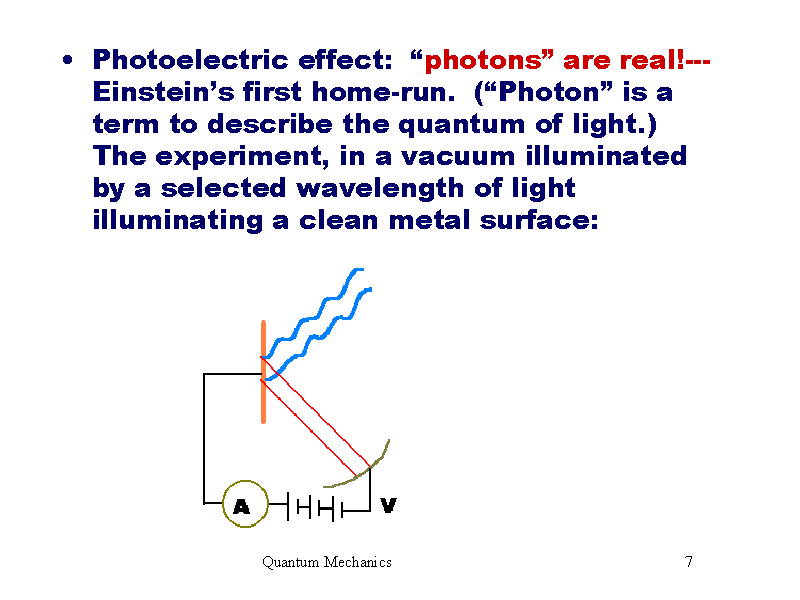 • Photoelectric effect: “photons” are real!--- Einstein’s first home-run. (“Photon” is a term to describe the quantum of light.) The experiment, in a vacuum illuminated by a selected wavelength of light illuminating a clean metal surface:

A

V

Quantum Mechanics

7